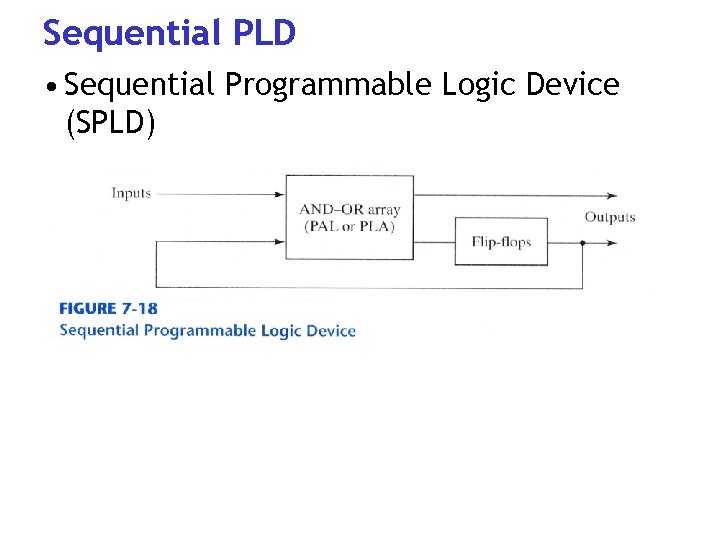 Sequential PLD

• Sequential Programmable Logic Device (SPLD)

Inputs

AND–OR array (PAL or PLA)

Flip-flops

Outputs

FIGURE 7-18
Sequential Programmable Logic Device